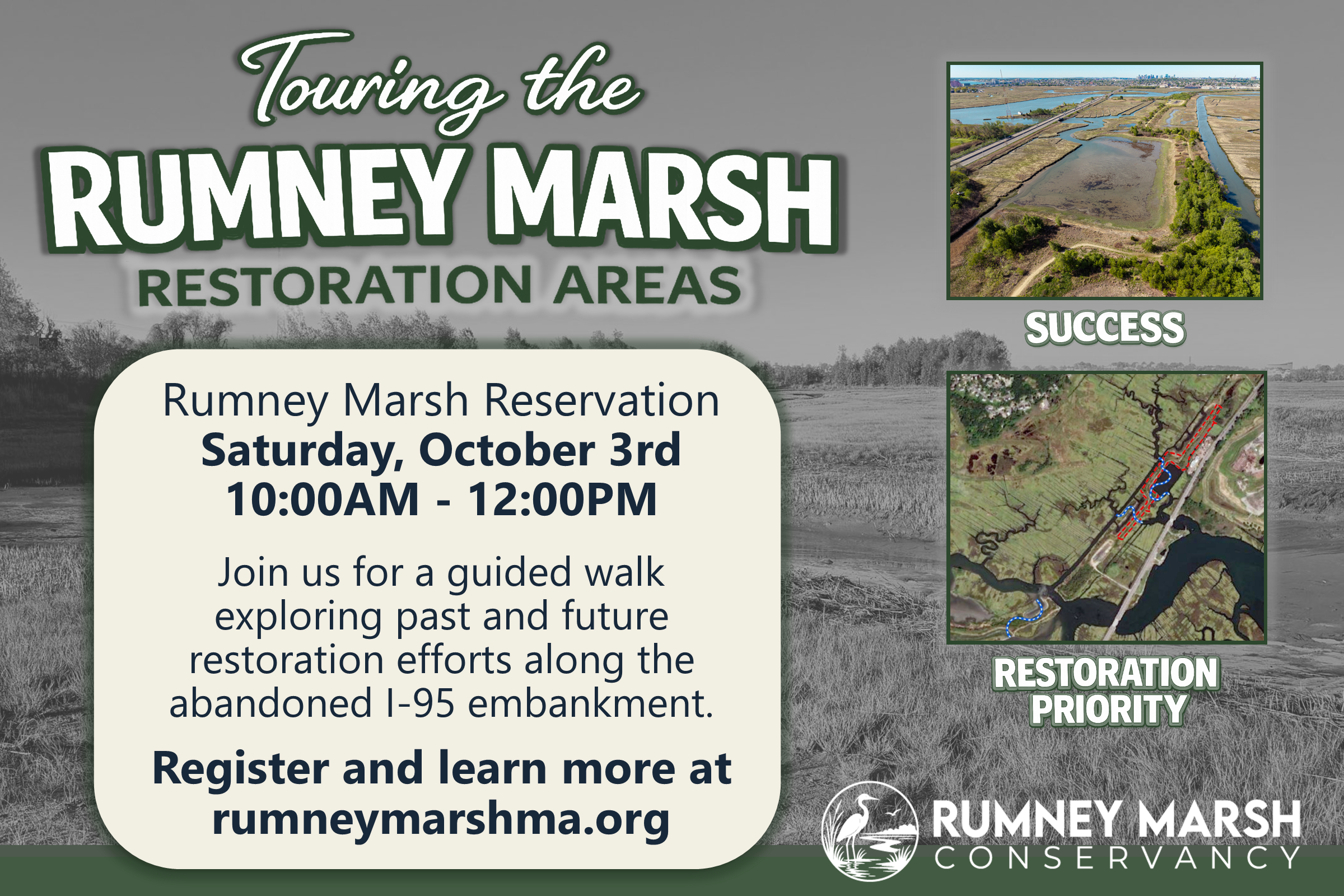 Touring the
RUMNEY MARSH
RESTORATION AREAS

Rumney Marsh Reservation
Saturday, October 3rd
10:00AM - 12:00PM

Join us for a guided walk exploring past and future restoration efforts along the abandoned I-95 embankment.

Register and learn more at rumneymarshma.org

SUCCESS

RESTORATION PRIORITY

RUMNEY MARSH
CONSERVANCY